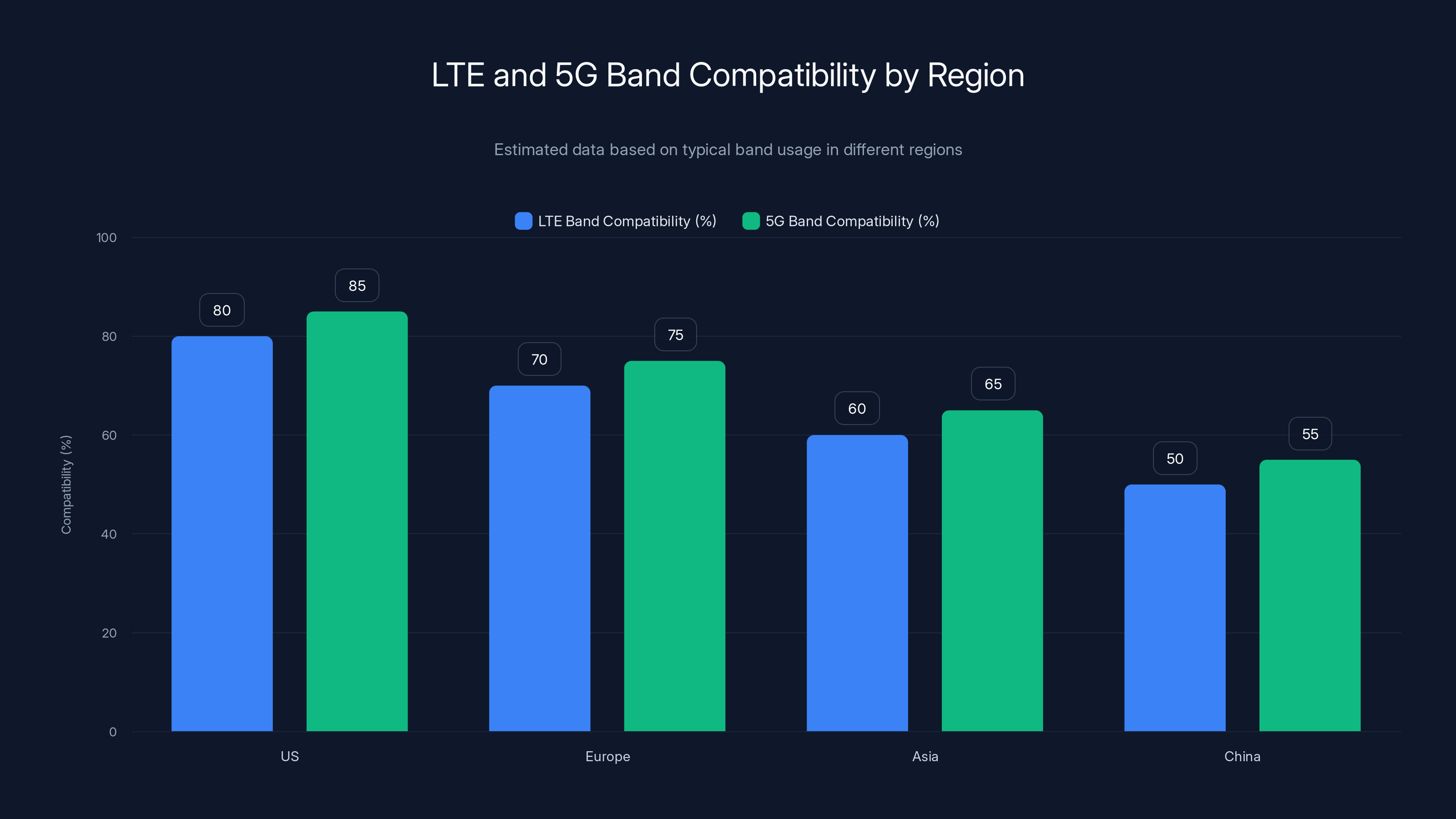 LTE and 5G Band Compatibility by Region

Estimated data based on typical band usage in different regions

LTE Band Compatibility (%) 5G Band Compatibility (%)

Compatibility (%)

100
80
60
40
20
0

80 85 70 75 60 65 50 55

US Europe Asia China